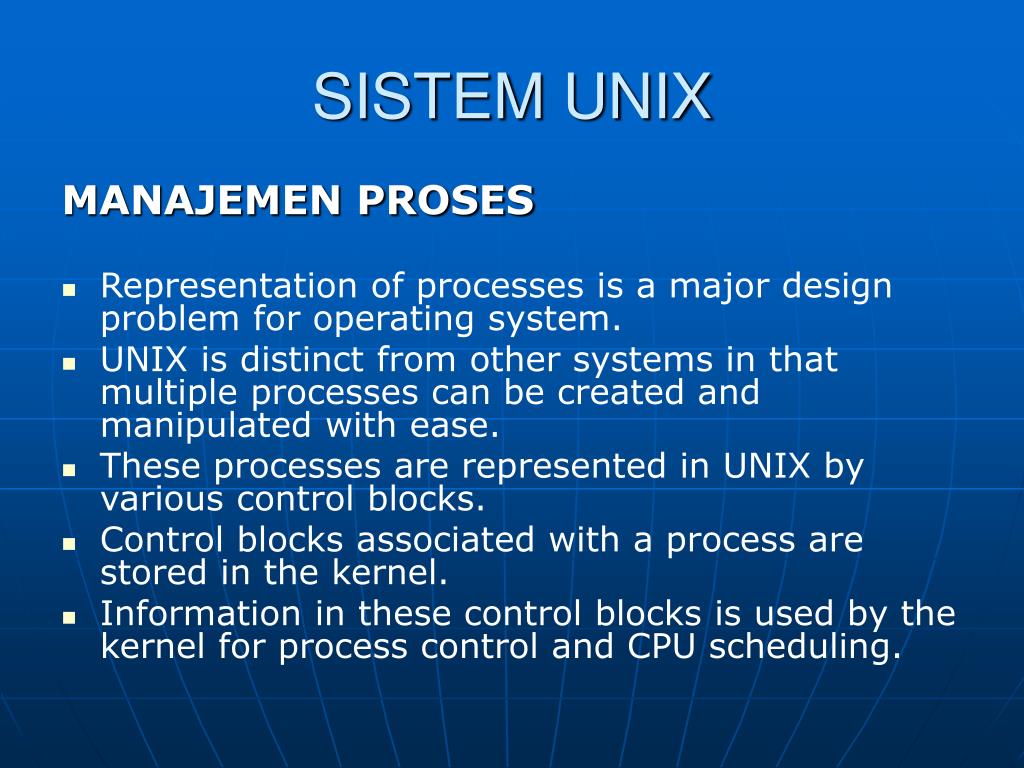 SISTEM UNIX

MANAJEMEN PROSES

- Representation of processes is a major design problem for operating system.
- UNIX is distinct from other systems in that multiple processes can be created and manipulated with ease.
- These processes are represented in UNIX by various control blocks.
- Control blocks associated with a process are stored in the kernel.
- Information in these control blocks is used by the kernel for process control and CPU scheduling.